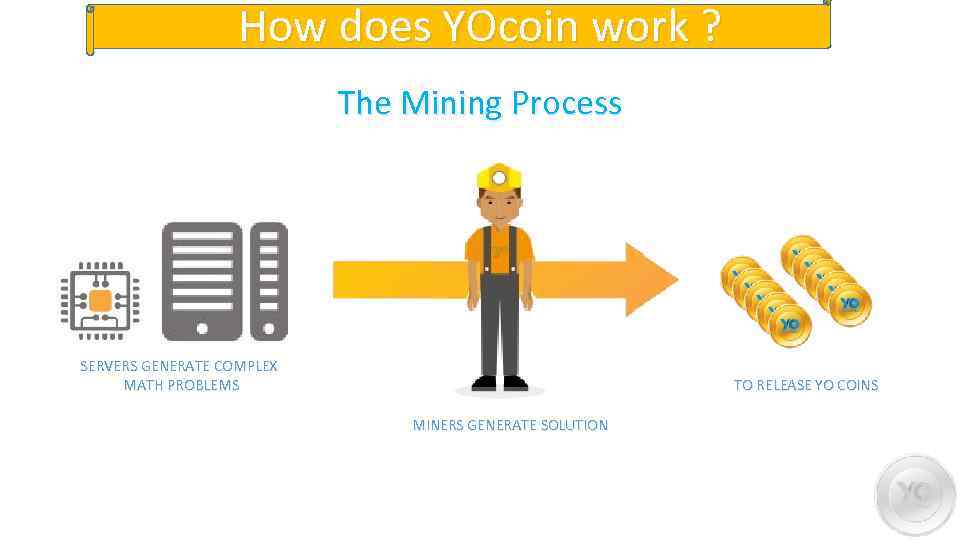 How does YOcoin work ?

The Mining Process

SERVERS GENERATE COMPLEX MATH PROBLEMS

MINERS GENERATE SOLUTION

TO RELEASE YO COINS

YO

YO

YO